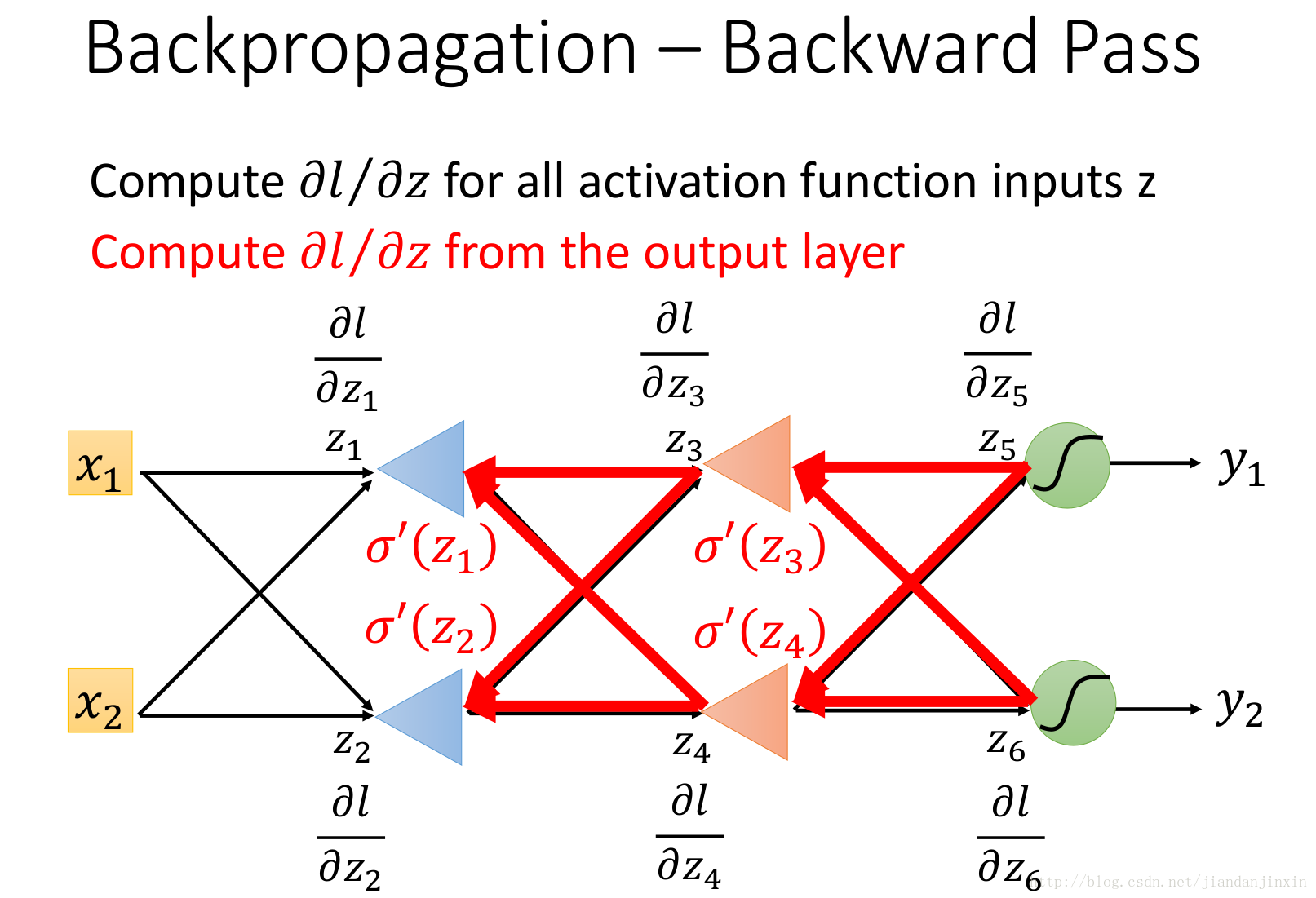 Backpropagation – Backward Pass

Compute $\partial l/\partial z$ for all activation function inputs z

Compute $\partial l/\partial z$ from the output layer

$\frac{\partial l}{\partial z_1}$ $\frac{\partial l}{\partial z_3}$ $\frac{\partial l}{\partial z_5}$

$x_1$ $z_1$ $z_3$ $z_5$ $y_1$

$\sigma'(z_1)$ $\sigma'(z_3)$

$\sigma'(z_2)$ $\sigma'(z_4)$

$x_2$ $z_2$ $z_4$ $z_6$ $y_2$

$\frac{\partial l}{\partial z_2}$ $\frac{\partial l}{\partial z_4}$ $\frac{\partial l}{\partial z_6}$

http://blog.csdn.net/jiandanjinxin